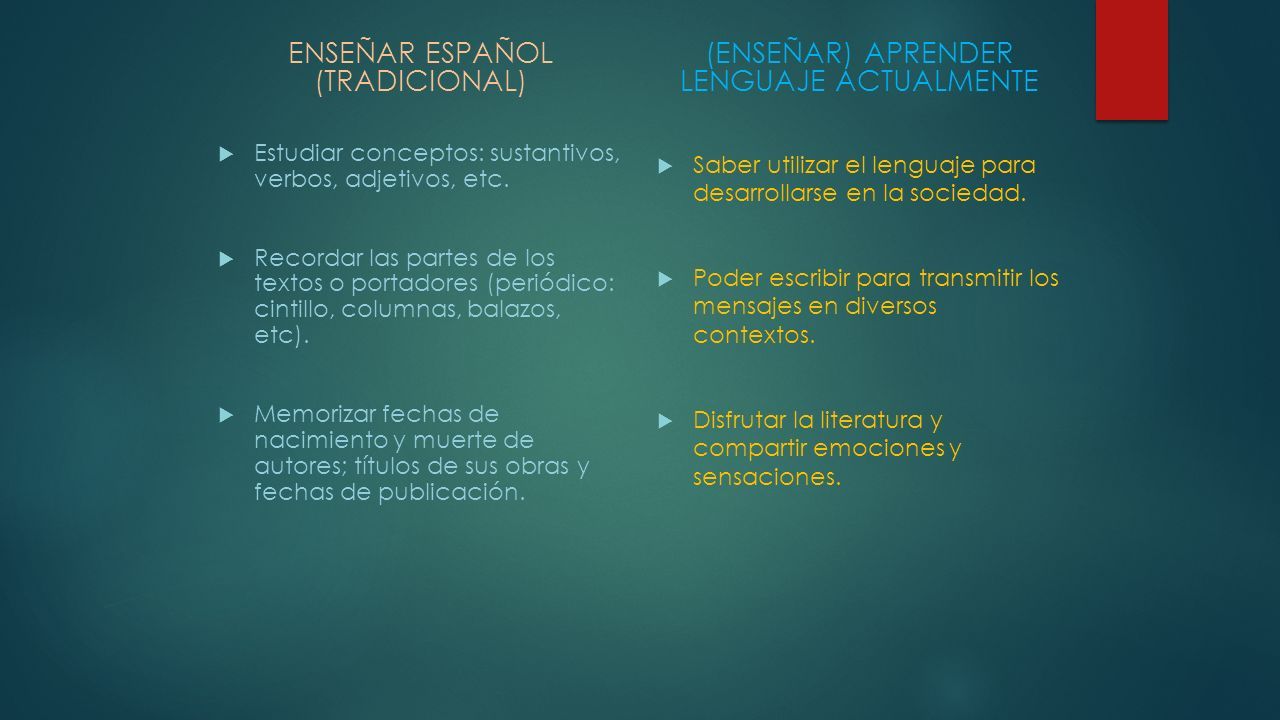 ENSEÑAR ESPAÑOL (TRADICIONAL)

Estudiar conceptos: sustantivos, verbos, adjetivos, etc.

Recordar las partes de los textos o portadores (periódico: cintillo, columnas, balazos, etc).

Memorizar fechas de nacimiento y muerte de autores; títulos de sus obras y fechas de publicación.

(ENSEÑAR) APRENDER LENGUAJE ACTUALMENTE

Saber utilizar el lenguaje para desarrollarse en la sociedad.

Poder escribir para transmitir los mensajes en diversos contextos.

Disfrutar la literatura y compartir emociones y sensaciones.